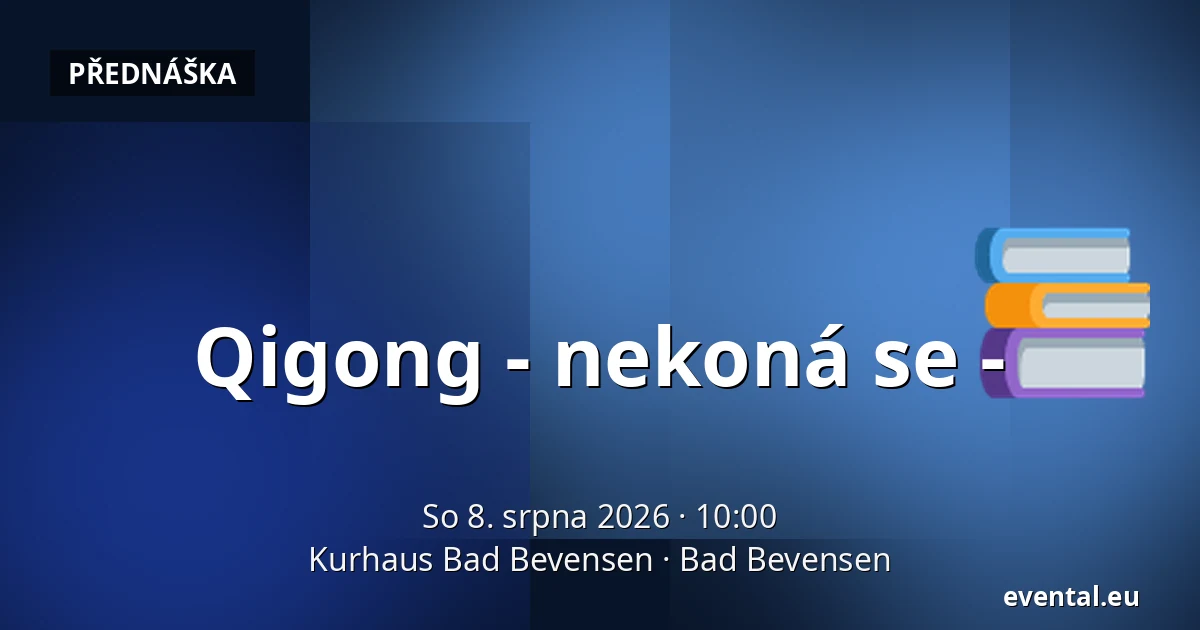 PŘEDNÁŠKA

Qigong - nekoná se -

So 8. srpna 2026 · 10:00
Kurhaus Bad Bevensen · Bad Bevensen

evental.eu